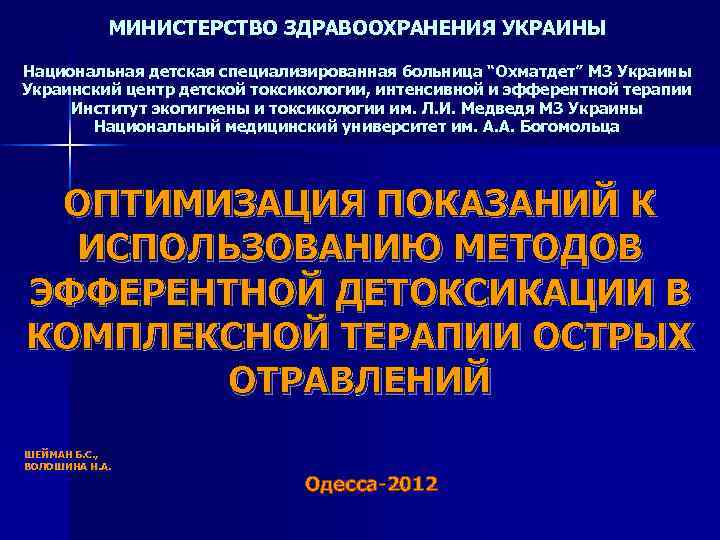 МИНИСТЕРСТВО ЗДРАВООХРАНЕНИЯ УКРАИНЫ

Национальная детская специализированная больница "Охматдет" МЗ Украины
Украинский центр детской токсикологии, интенсивной и эфферентной терапии
Институт экогигиены и токсикологии им. Л.И. Медведя МЗ Украины
Национальный медицинский университет им. А.А. Богомольца

ОПТИМИЗАЦИЯ ПОКАЗАНИЙ К ИСПОЛЬЗОВАНИЮ МЕТОДОВ ЭФФЕРЕНТНОЙ ДЕТОКСИКАЦИИ В КОМПЛЕКСНОЙ ТЕРАПИИ ОСТРЫХ ОТРАВЛЕНИЙ

ШЕЙМАН Б.С.,
ВОЛОШИНА Н.А.

Одесса-2012